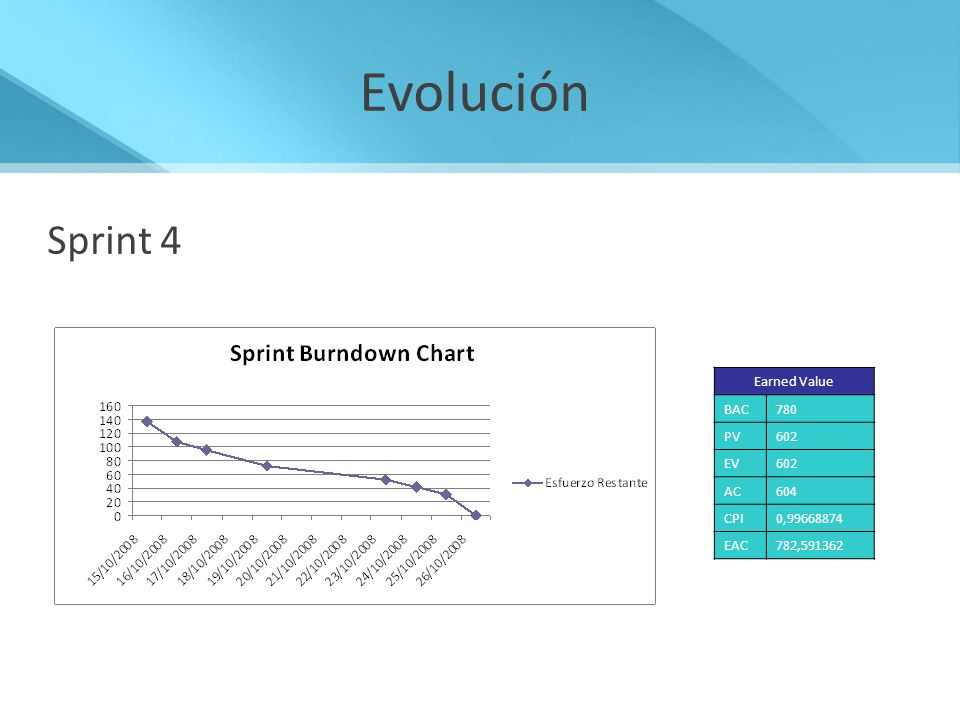 Evolución

Sprint 4

Sprint Burndown Chart

160
140
120
100
80
60
40
20
0

15/10/2008
16/10/2008
17/10/2008
18/10/2008
19/10/2008
20/10/2008
21/10/2008
22/10/2008
23/10/2008
24/10/2008
25/10/2008
26/10/2008

Esfuerzo Restante

| Earned Value | |
|---|---|
| BAC | 780 |
| PV | 602 |
| EV | 602 |
| AC | 604 |
| CPI | 0,99668874 |
| EAC | 782,591362 |